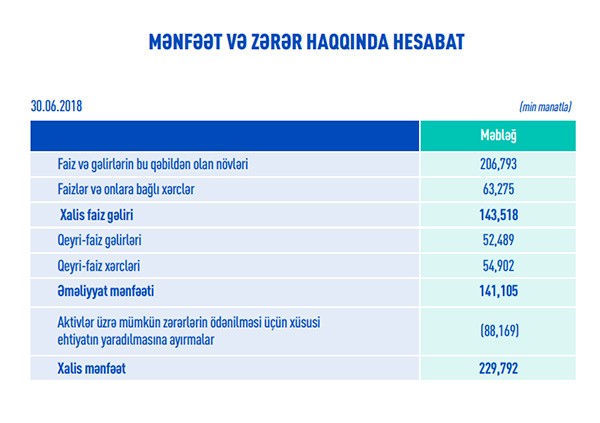 MƏNFƏƏT VƏ ZƏRƏR HAQQINDA HESABAT

30.06.2018

(min manatla)

| | Məbləğ |
|---|---|
| Faiz və gəlirlərin bu qəbildən olan növləri | 206,793 |
| Faizlər və onlara bağlı xərclər | 63,275 |
| Xalis faiz gəliri | 143,518 |
| Qeyri-faiz gəlirləri | 52,489 |
| Qeyri-faiz xərcləri | 54,902 |
| Əməliyyat mənfəəti | 141,105 |
| Aktivlər üzrə mümkün zərərlərin ödənilməsi üçün xüsusi ehtiyatın yaradılmasına ayırmalar | (88,169) |
| Xalis mənfəət | 229,792 |